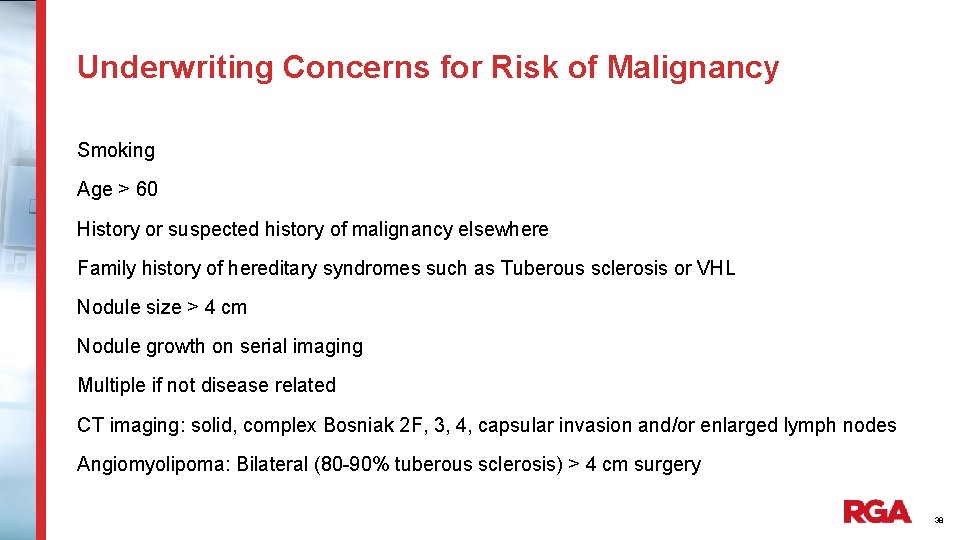 Underwriting Concerns for Risk of Malignancy

Smoking

Age > 60

History or suspected history of malignancy elsewhere

Family history of hereditary syndromes such as Tuberous sclerosis or VHL

Nodule size > 4 cm

Nodule growth on serial imaging

Multiple if not disease related

CT imaging: solid, complex Bosniak 2F, 3, 4, capsular invasion and/or enlarged lymph nodes

Angiomyolipoma: Bilateral (80-90% tuberous sclerosis) > 4 cm surgery

RGA

38